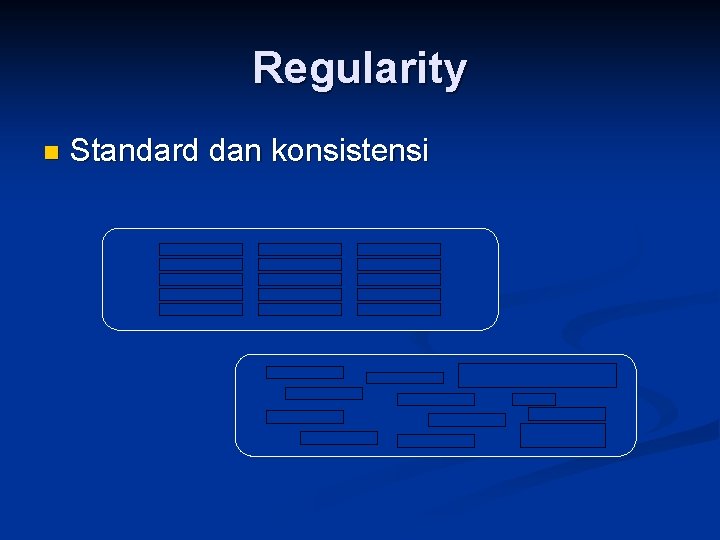 Regularity

Standard dan konsistensi